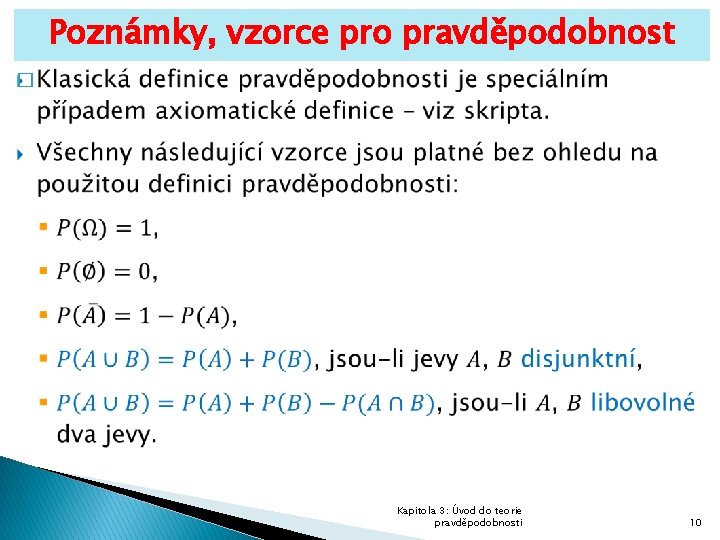 Poznámky, vzorce pro pravděpodobnost

Klasická definice pravděpodobnosti je speciálním případem axiomatické definice – viz skripta.

Všechny následující vzorce jsou platné bez ohledu na použitou definici pravděpodobnosti:

$P(\Omega) = 1$,

$P(\emptyset) = 0$,

$P(\bar{A}) = 1 - P(A)$,

$P(A \cup B) = P(A) + P(B)$, jsou-li jevy $A$, $B$ disjunktní,

$P(A \cup B) = P(A) + P(B) - P(A \cap B)$, jsou-li $A$, $B$ libovolné dva jevy.

Kapitola 3: Úvod do teorie pravděpodobnosti

10